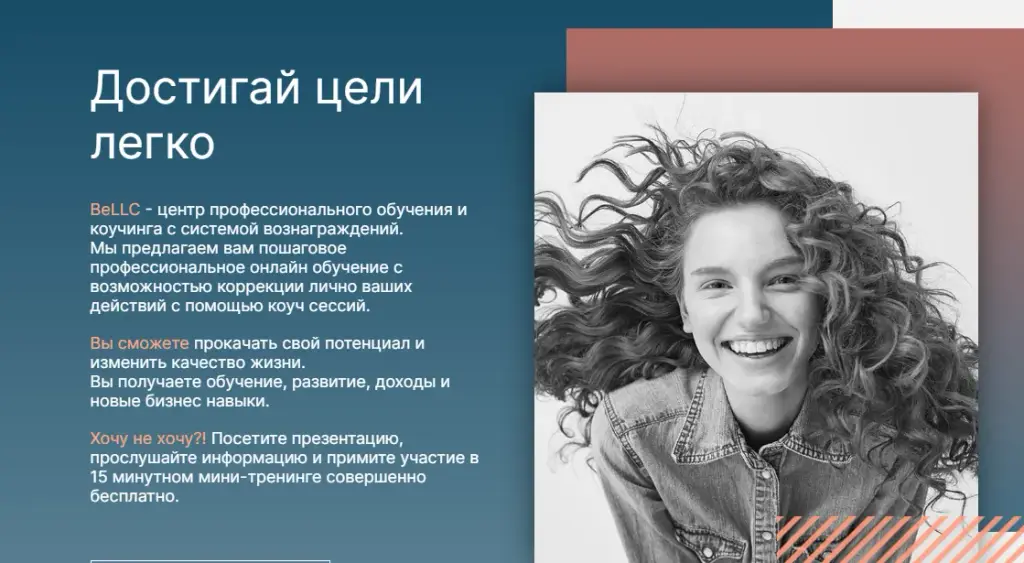 Достигай цели легко

BeLLC - центр профессионального обучения и коучинга с системой вознаграждений.
Мы предлагаем вам пошаговое профессиональное онлайн обучение с возможностью коррекции лично ваших действий с помощью коуч сессий.

Вы сможете прокачать свой потенциал и изменить качество жизни.
Вы получаете обучение, развитие, доходы и новые бизнес навыки.

Хочу не хочу?! Посетите презентацию, прослушайте информацию и примите участие в 15 минутном мини-тренинге совершенно бесплатно.